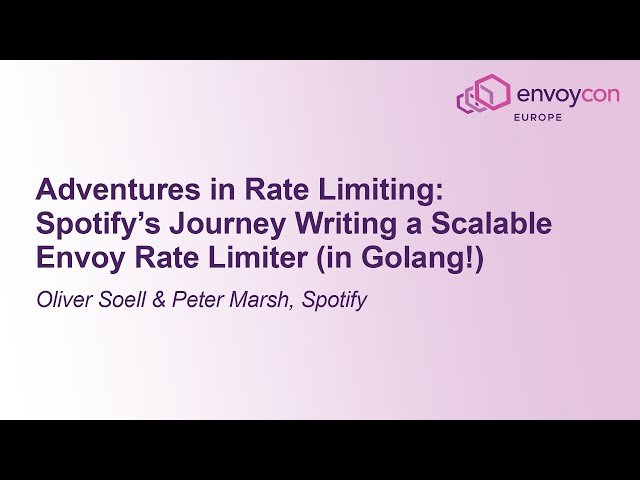 envoycon
EUROPE

Adventures in Rate Limiting: Spotify's Journey Writing a Scalable Envoy Rate Limiter (in Golang!)

Oliver Soell & Peter Marsh, Spotify